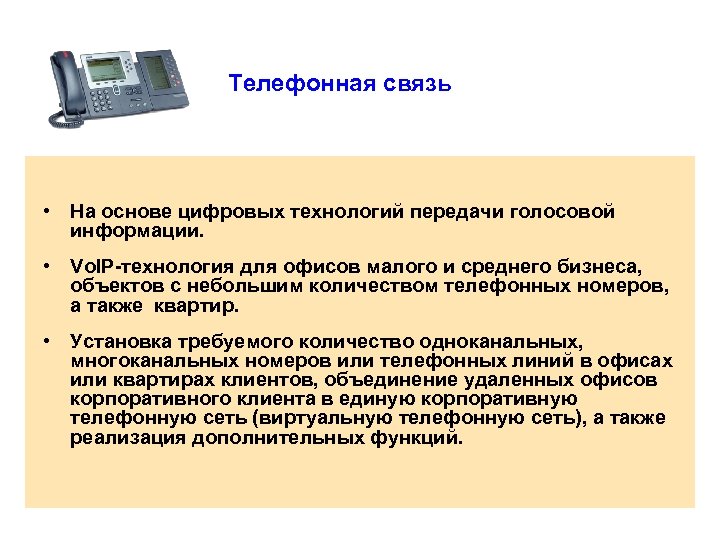 Телефонная связь

• На основе цифровых технологий передачи голосовой информации.

• VoIP-технология для офисов малого и среднего бизнеса, объектов с небольшим количеством телефонных номеров, а также квартир.

• Установка требуемого количество одноканальных, многоканальных номеров или телефонных линий в офисах или квартирах клиентов, объединение удаленных офисов корпоративного клиента в единую корпоративную телефонную сеть (виртуальную телефонную сеть), а также реализация дополнительных функций.